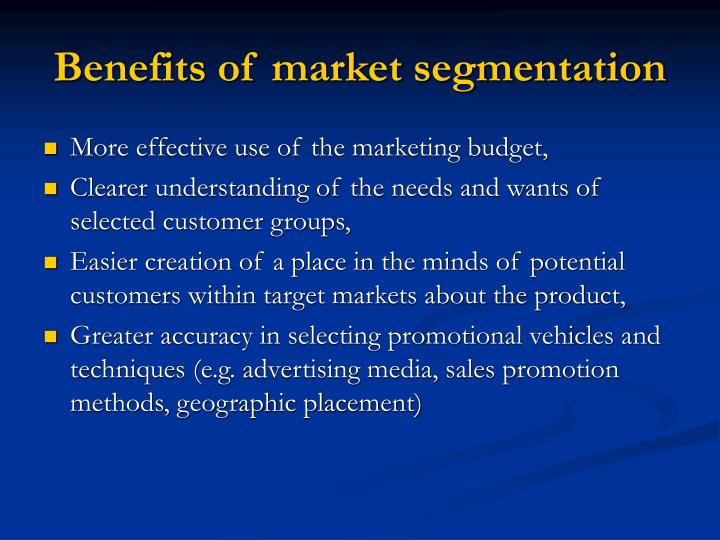 Benefits of market segmentation

- More effective use of the marketing budget,
- Clearer understanding of the needs and wants of selected customer groups,
- Easier creation of a place in the minds of potential customers within target markets about the product,
- Greater accuracy in selecting promotional vehicles and techniques (e.g. advertising media, sales promotion methods, geographic placement)